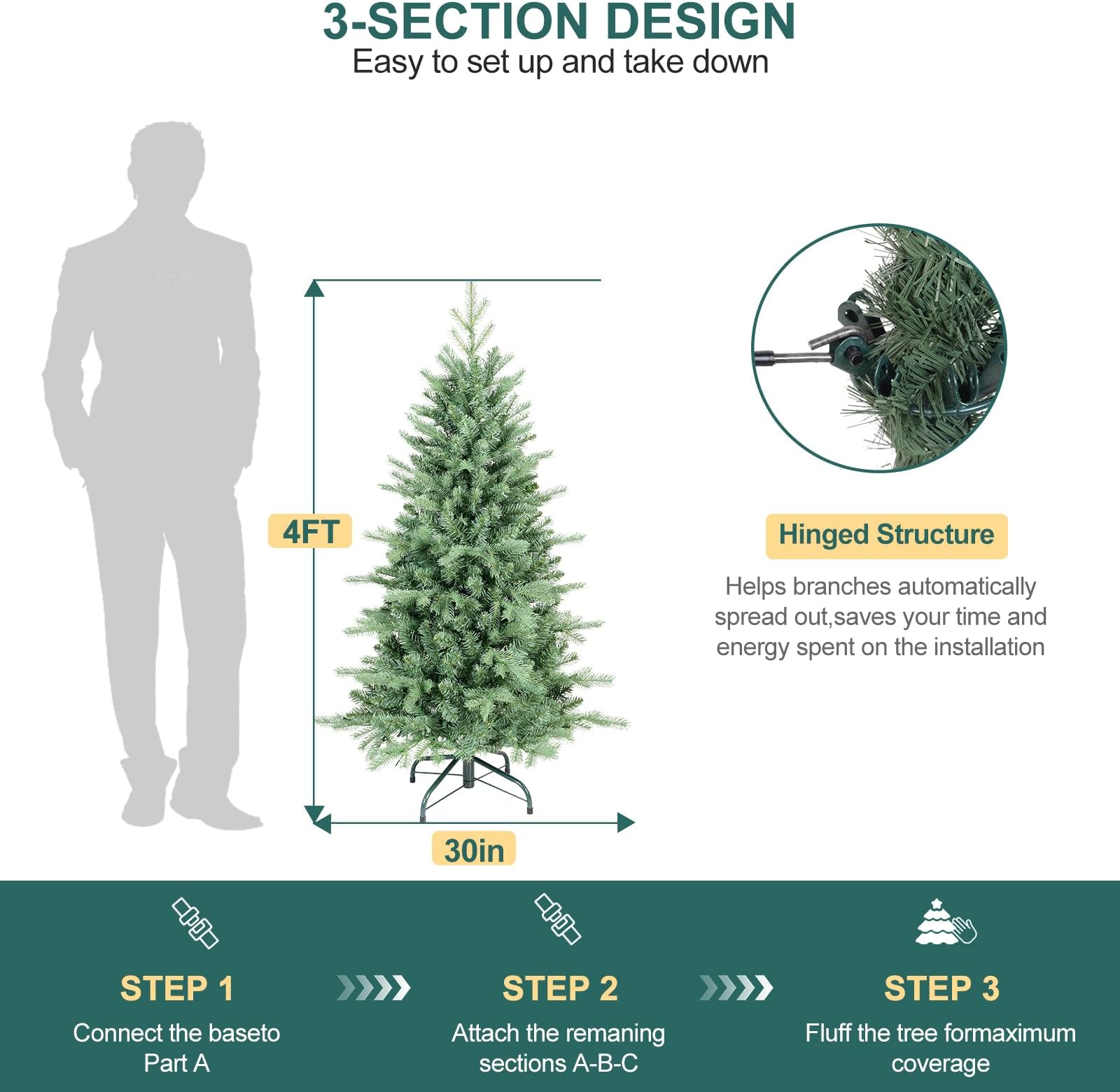 3-SECTION DESIGN
Easy to set up and take down

4FT

30in

Hinged Structure

Helps branches automatically spread out,saves your time and energy spent on the installation

STEP 1
Connect the baseto Part A

STEP 2
Attach the remaning sections A-B-C

STEP 3
Fluff the tree formaximum coverage